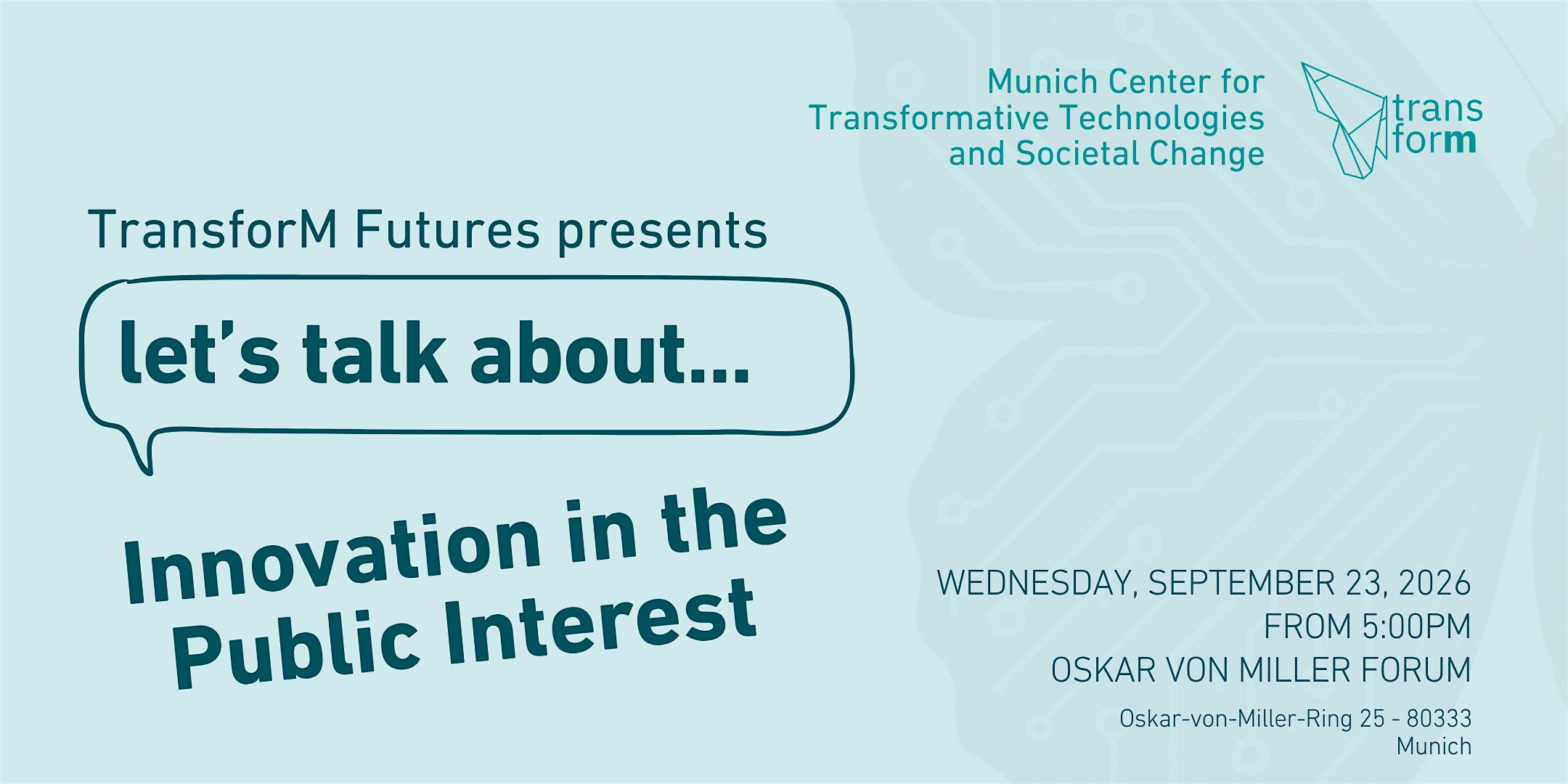 Munich Center for Transformative Technologies and Societal Change

trans
form

TransforM Futures presents

let's talk about...

Innovation in the Public Interest

WEDNESDAY, SEPTEMBER 23, 2026
FROM 5:00PM
OSKAR VON MILLER FORUM

Oskar-von-Miller-Ring 25 - 80333
Munich